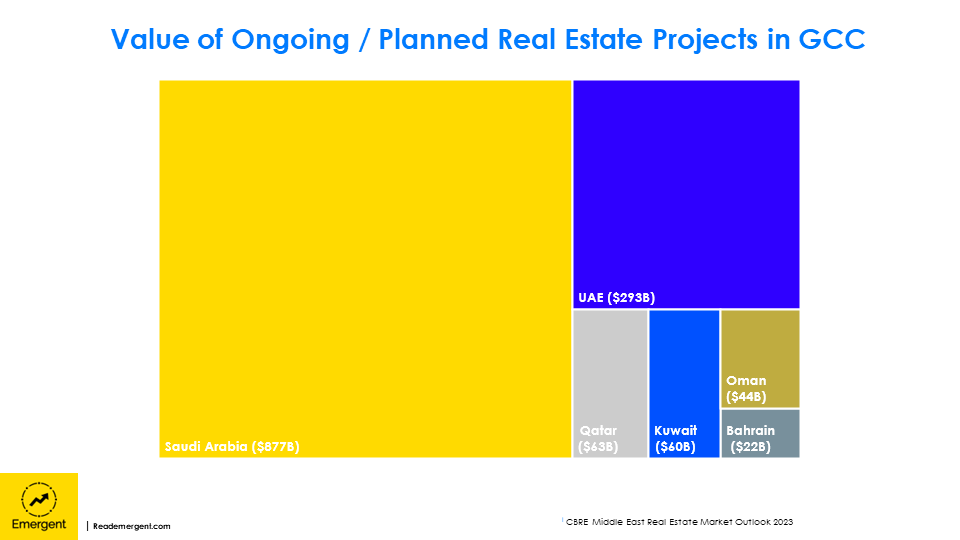 Value of Ongoing / Planned Real Estate Projects in GCC

Saudi Arabia ($877B)

UAE ($293B)

Qatar ($63B)

Kuwait ($60B)

Oman ($44B)

Bahrain ($22B)

Emergent | Reademergent.com

$^1$ CBRE Middle East Real Estate Market Outlook 2023